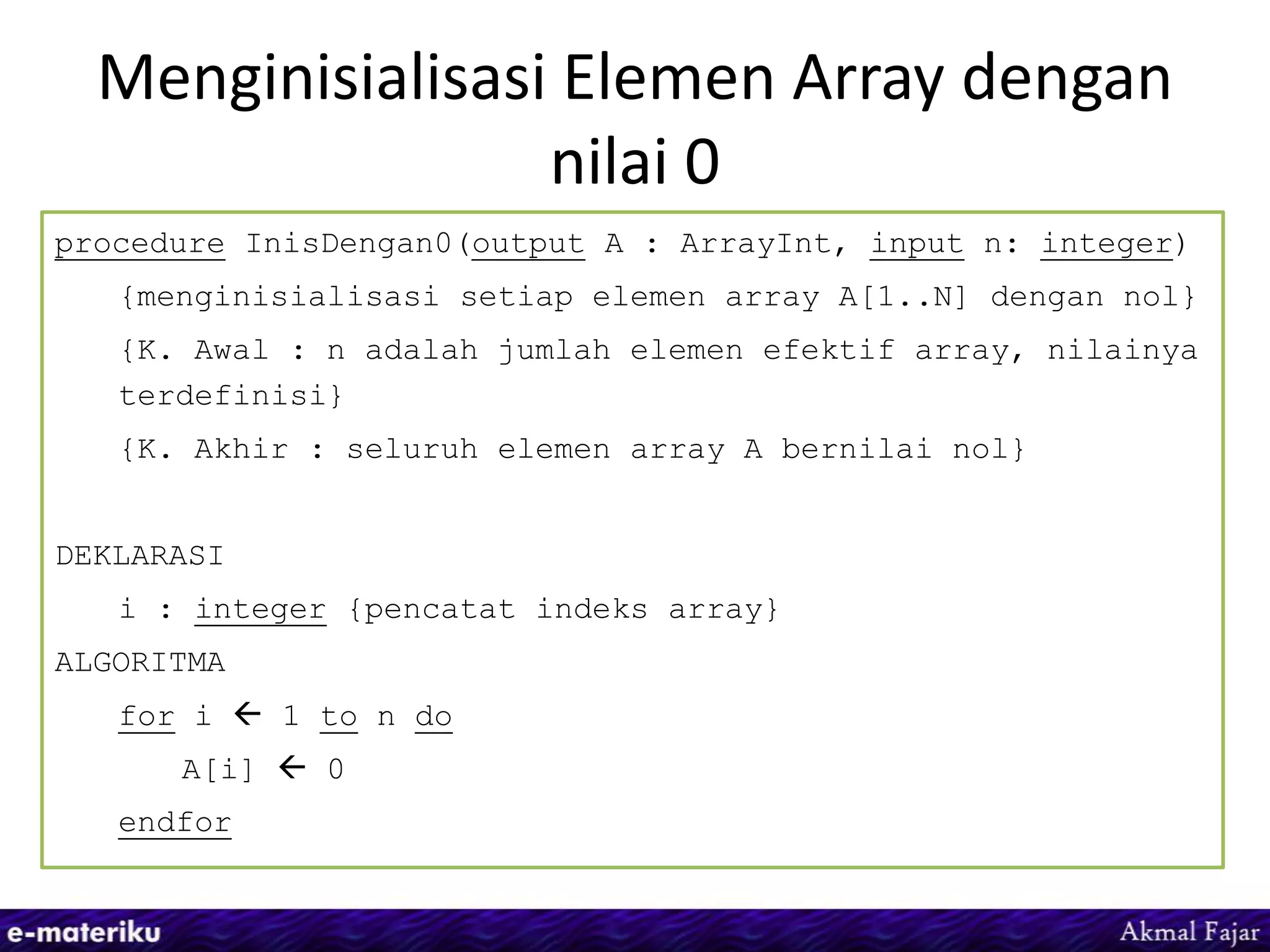 Menginisialisasi Elemen Array dengan nilai 0

procedure InisDengan0(output A : ArrayInt, input n: integer)
{menginisialisasi setiap elemen array A[1..N] dengan nol}
{K. Awal : n adalah jumlah elemen efektif array, nilainya terdefinisi}
{K. Akhir : seluruh elemen array A bernilai nol}

DEKLARASI
i : integer {pencatat indeks array}
ALGORITMA
for i ← 1 to n do
A[i] ← 0
endfor

e-materiku

Akmal Fajar